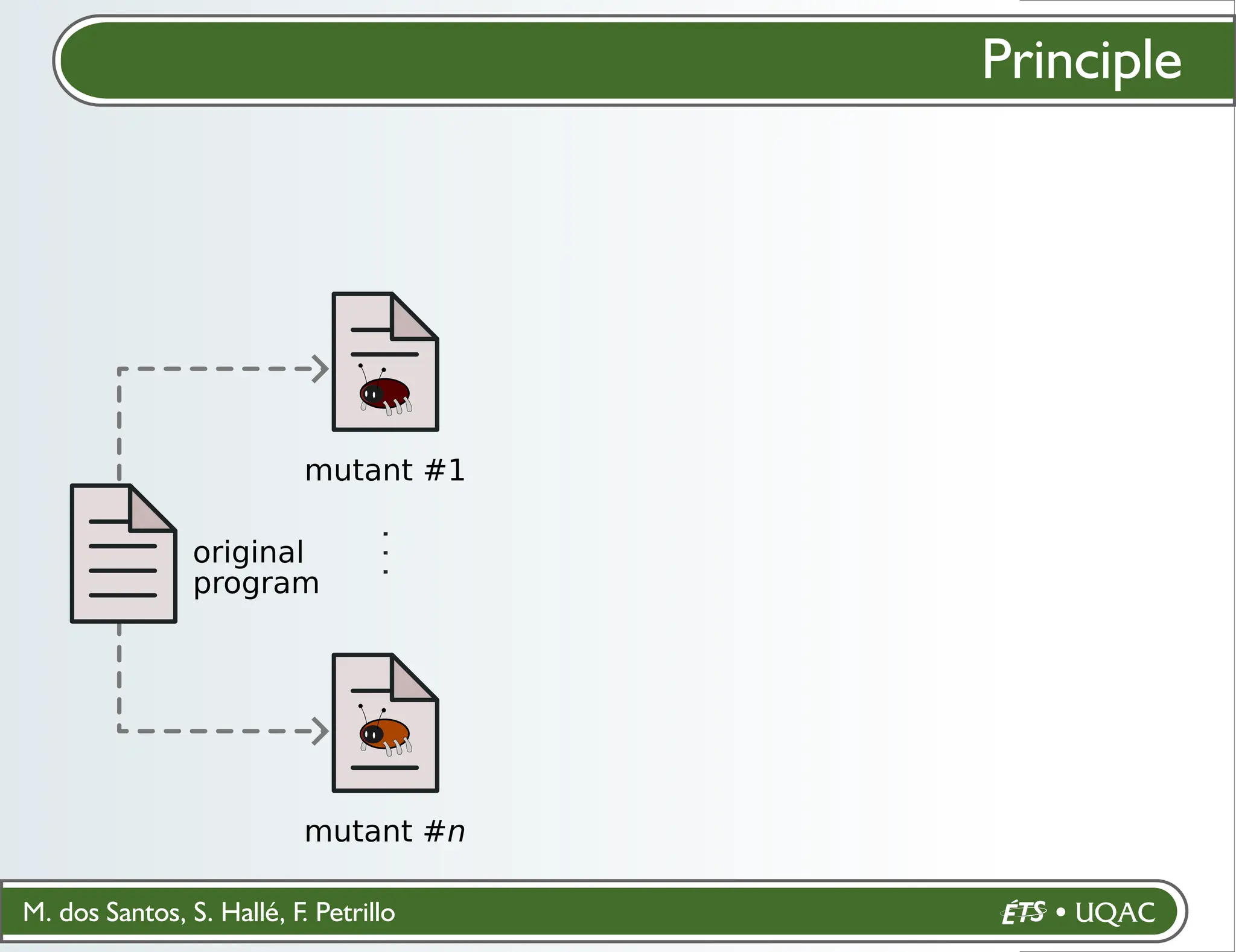 Principle

mutant #1

original program

⋮

mutant #$n$

M. dos Santos, S. Hallé, F. Petrillo

ÉTS • UQAC